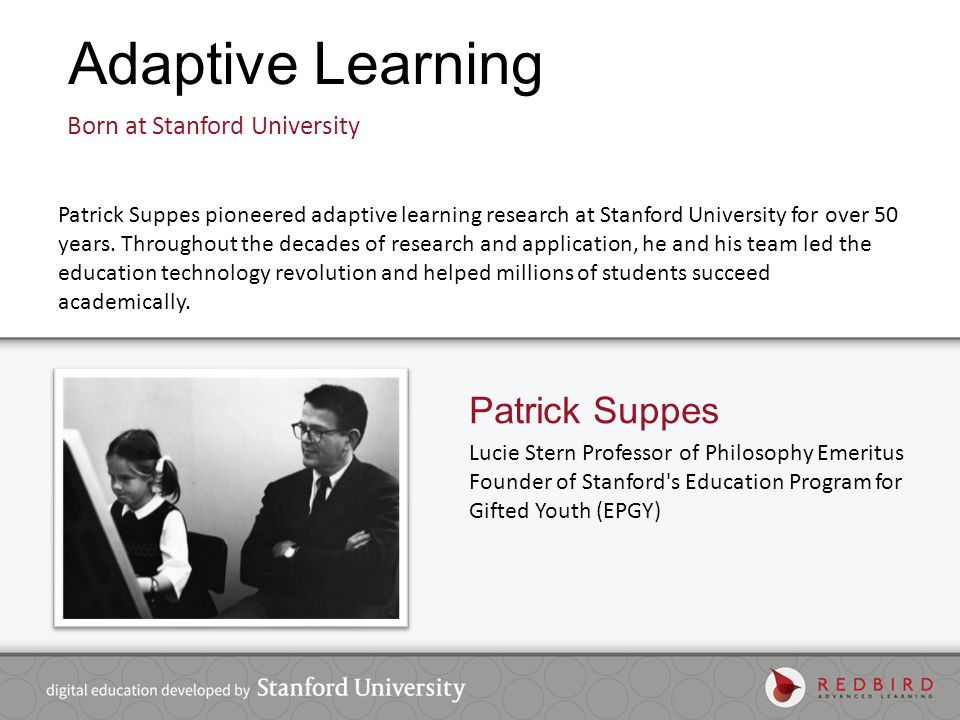 Adaptive Learning

Born at Stanford University

Patrick Suppes pioneered adaptive learning research at Stanford University for over 50 years. Throughout the decades of research and application, he and his team led the education technology revolution and helped millions of students succeed academically.

Patrick Suppes

Lucie Stern Professor of Philosophy Emeritus
Founder of Stanford's Education Program for Gifted Youth (EPGY)

digital education developed by Stanford University

REDBIRD
ADVANCED LEARNING